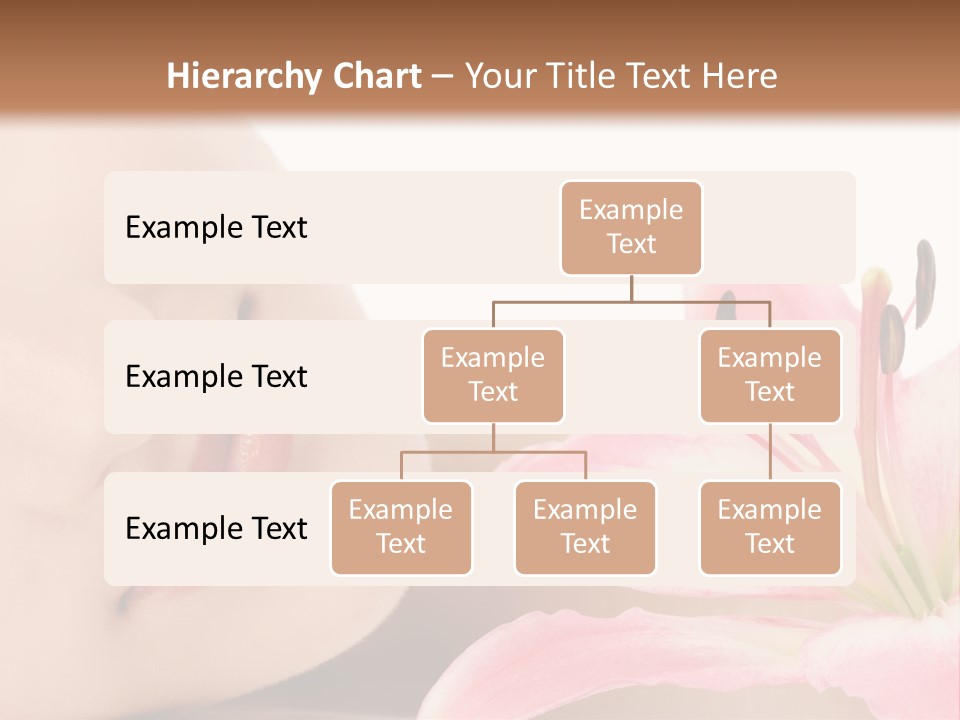 Hierarchy Chart – Your Title Text Here

Example Text

Example Text

Example Text

Example Text

Example Text

Example Text

Example Text

Example Text

Example Text